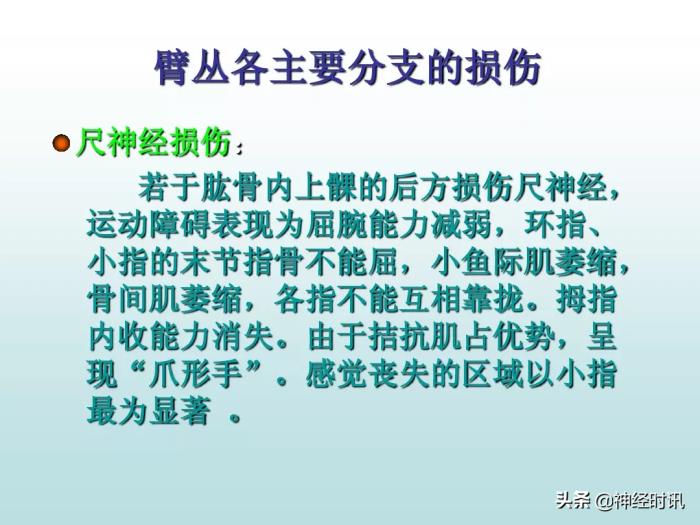 臂丛各主要分支的损伤

尺神经损伤：

若于肱骨内上髁的后方损伤尺神经，运动障碍表现为屈腕能力减弱，环指、小指的末节指骨不能屈，小鱼际肌萎缩，骨间肌萎缩，各指不能互相靠拢。拇指内收能力消失。由于拮抗肌占优势，呈现“爪形手”。感觉丧失的区域以小指最为显著 。

头条 @神经时讯